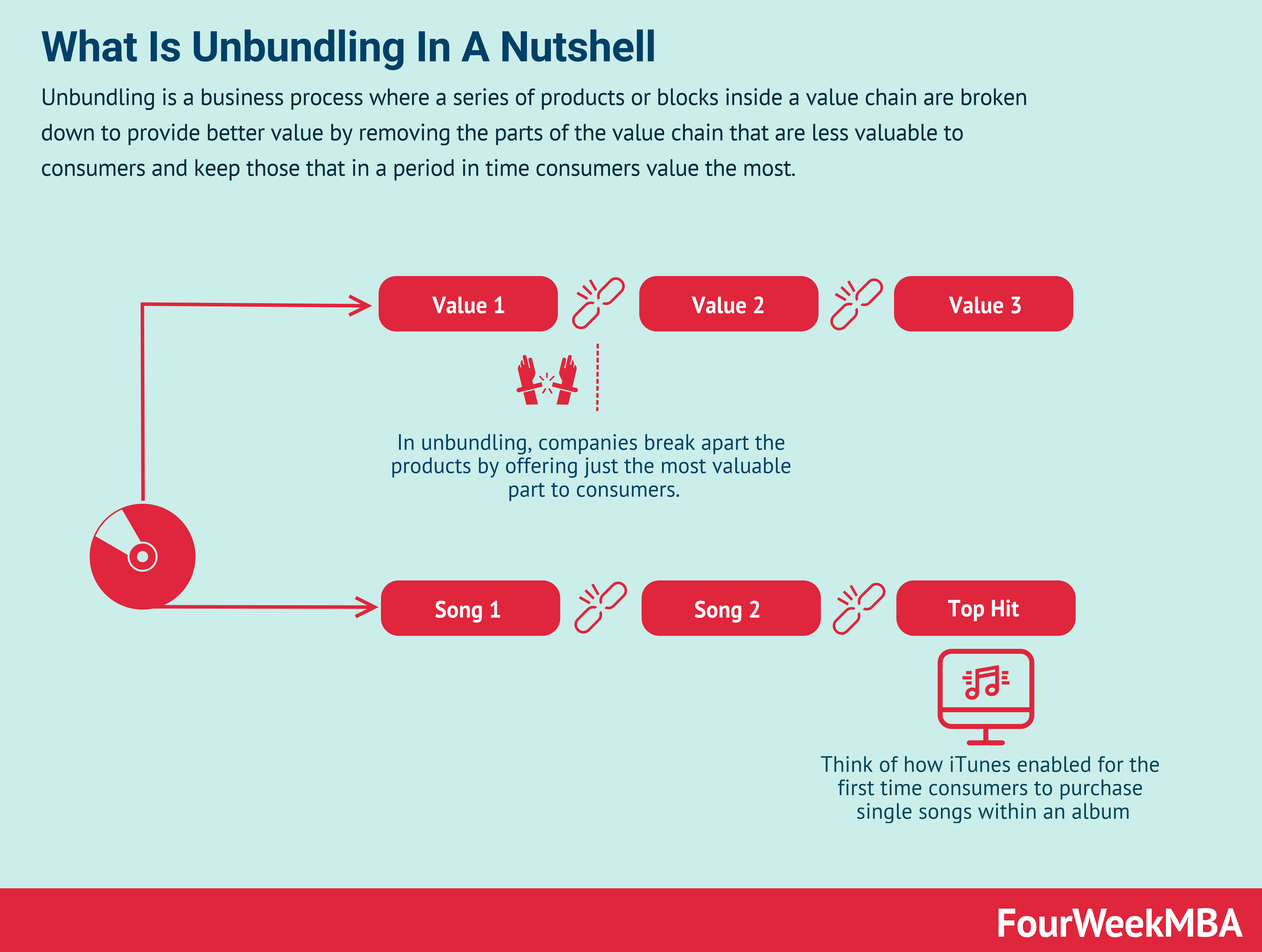 What Is Unbundling In A Nutshell

Unbundling is a business process where a series of products or blocks inside a value chain are broken down to provide better value by removing the parts of the value chain that are less valuable to consumers and keep those that in a period in time consumers value the most.

Value 1

Value 2

Value 3

In unbundling, companies break apart the products by offering just the most valuable part to consumers.

Song 1

Song 2

Top Hit

Think of how iTunes enabled for the first time consumers to purchase single songs within an album

FourWeekMBA